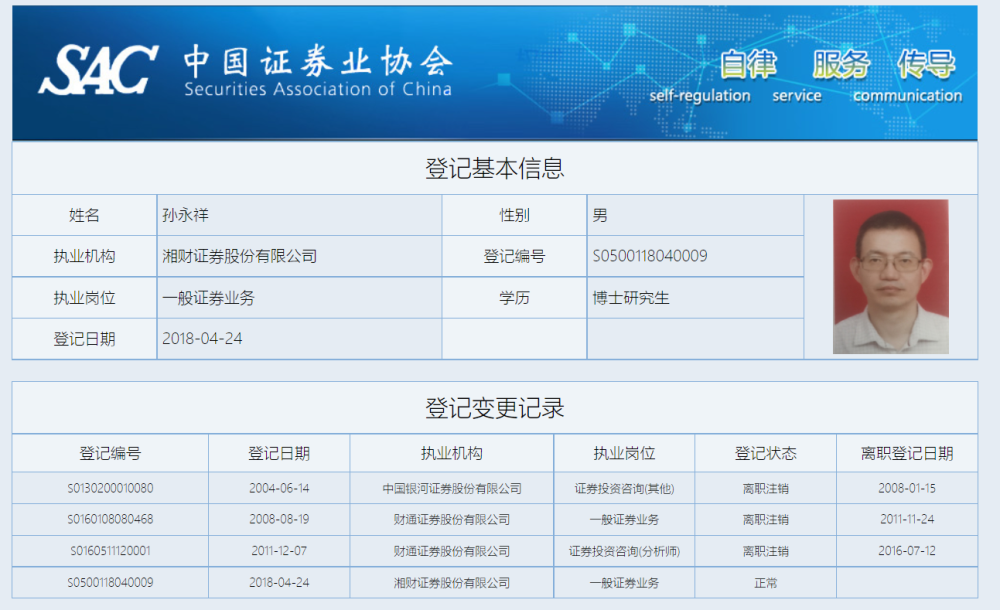 SAC 中国证券业协会
Securities Association of China

自律 服务 传导
self-regulation service communication

登记基本信息

| 姓名 | 孙永祥 | 性别 | 男 |
|---|---|---|---|
| 执业机构 | 湘财证券股份有限公司 | 登记编号 | S0500118040009 |
| 执业岗位 | 一般证券业务 | 学历 | 博士研究生 |
| 登记日期 | 2018-04-24 | | |

登记变更记录

| 登记编号 | 登记日期 | 执业机构 | 执业岗位 | 登记状态 | 离职登记日期 |
|---|---|---|---|---|---|
| S0130200010080 | 2004-06-14 | 中国银河证券股份有限公司 | 证券投资咨询(其他) | 离职注销 | 2008-01-15 |
| S0160108080468 | 2008-08-19 | 财通证券股份有限公司 | 一般证券业务 | 离职注销 | 2011-11-24 |
| S0160511120001 | 2011-12-07 | 财通证券股份有限公司 | 证券投资咨询(分析师) | 离职注销 | 2016-07-12 |
| S0500118040009 | 2018-04-24 | 湘财证券股份有限公司 | 一般证券业务 | 正常 | |